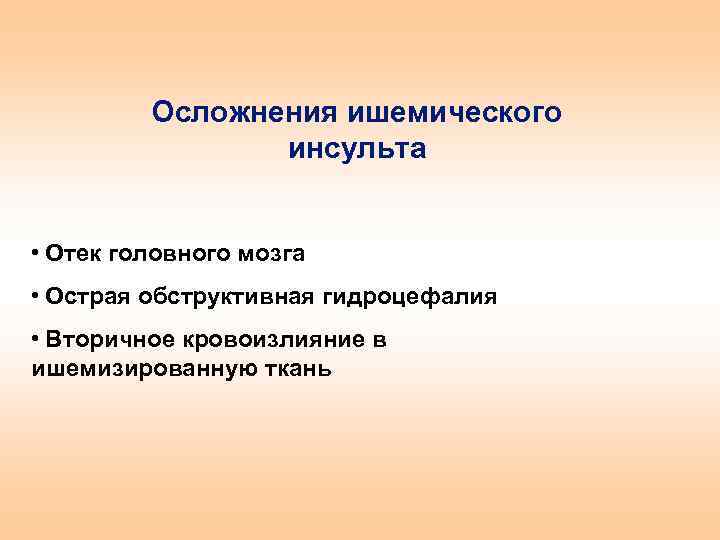 Осложнения ишемического инсульта

• Отек головного мозга

• Острая обструктивная гидроцефалия

• Вторичное кровоизлияние в ишемизированную ткань